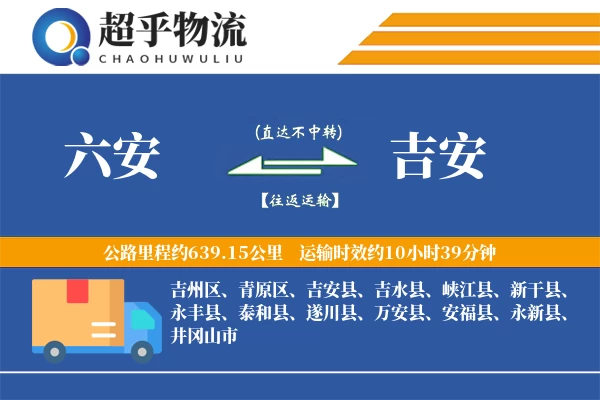 超乎物流
CHAOHUWULIU

六安

(直达不中转)

【往返运输】

吉安

公路里程约639.15公里　运输时效约10小时39分钟

吉州区、青原区、吉安县、吉水县、峡江县、新干县、永丰县、泰和县、遂川县、万安县、安福县、永新县、井冈山市